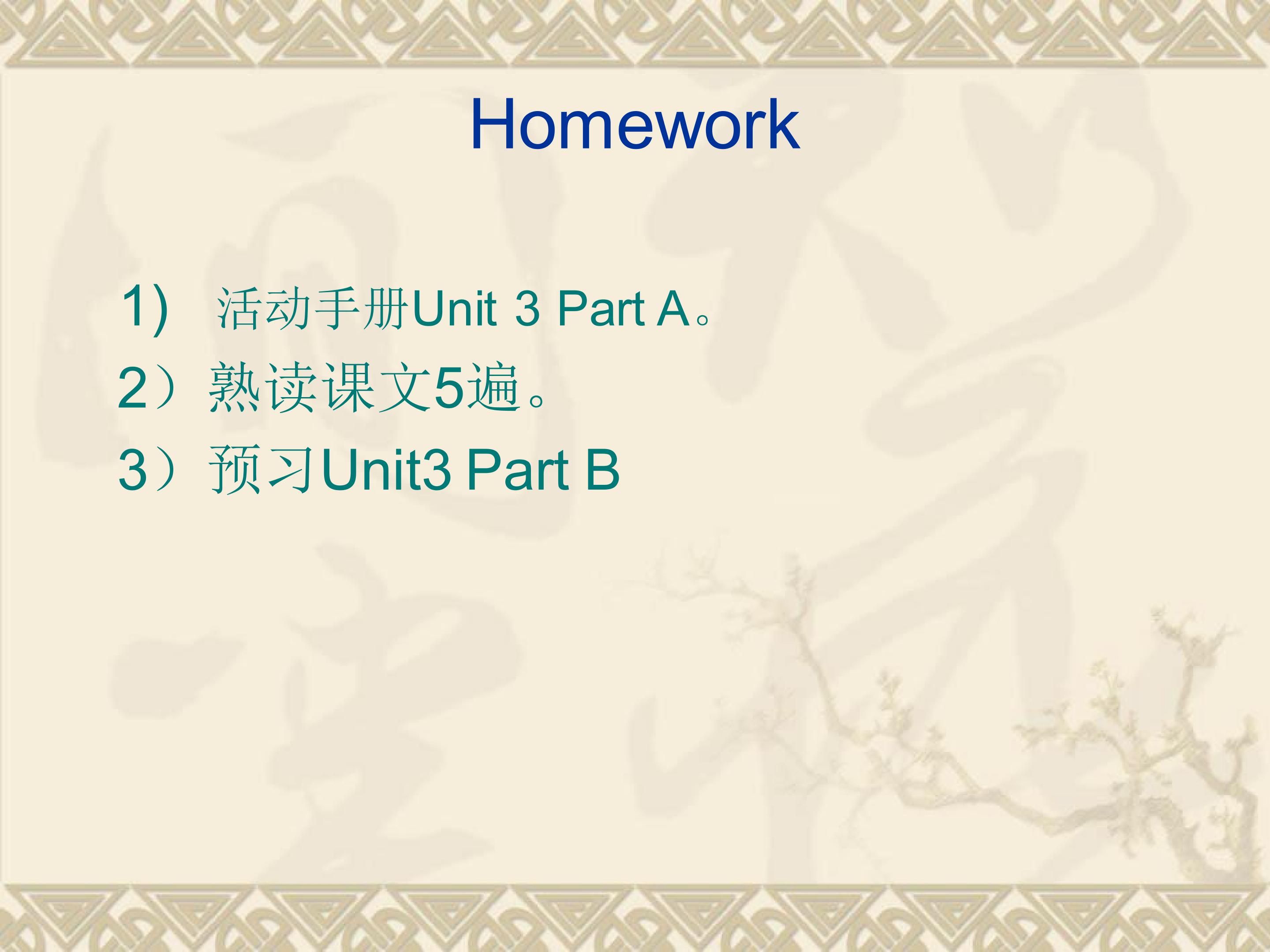 Homework

1) 活动手册Unit 3 Part A。

2）熟读课文5遍。

3）预习Unit3 Part B